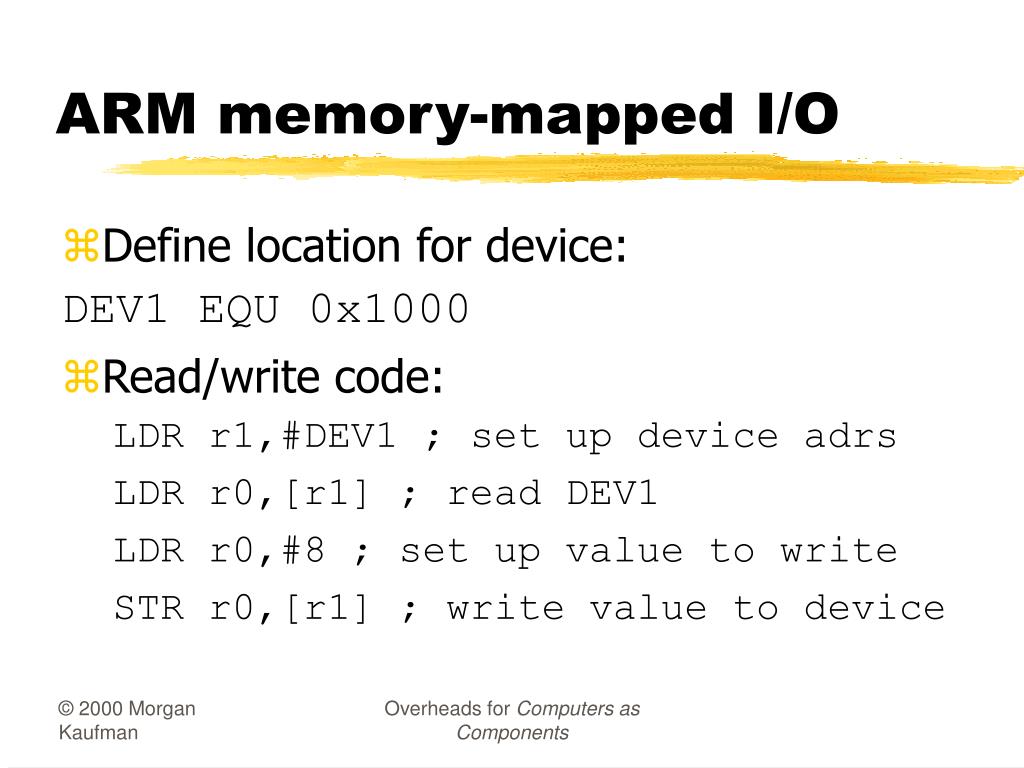 ARM memory-mapped I/O

⌘Define location for device:
DEV1 EQU 0x1000

⌘Read/write code:
LDR r1,#DEV1 ; set up device adrs
LDR r0,[r1] ; read DEV1
LDR r0,#8 ; set up value to write
STR r0,[r1] ; write value to device

© 2000 Morgan Kaufman

Overheads for Computers as Components